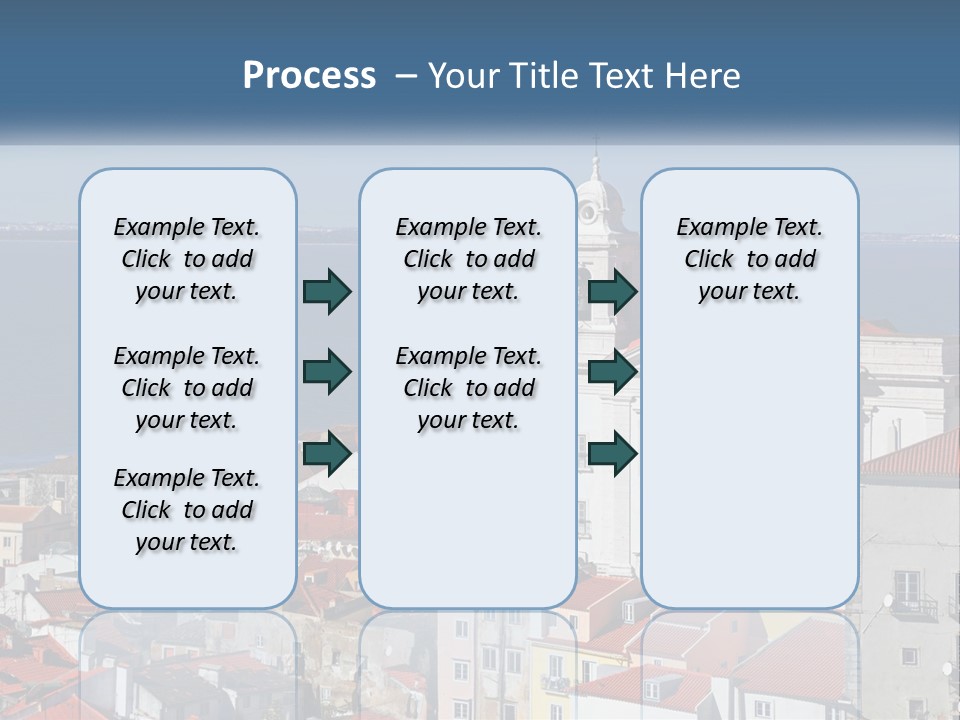 Process – Your Title Text Here

Example Text. Click to add your text.

Example Text. Click to add your text.

Example Text. Click to add your text.

Example Text. Click to add your text.

Example Text. Click to add your text.

Example Text. Click to add your text.